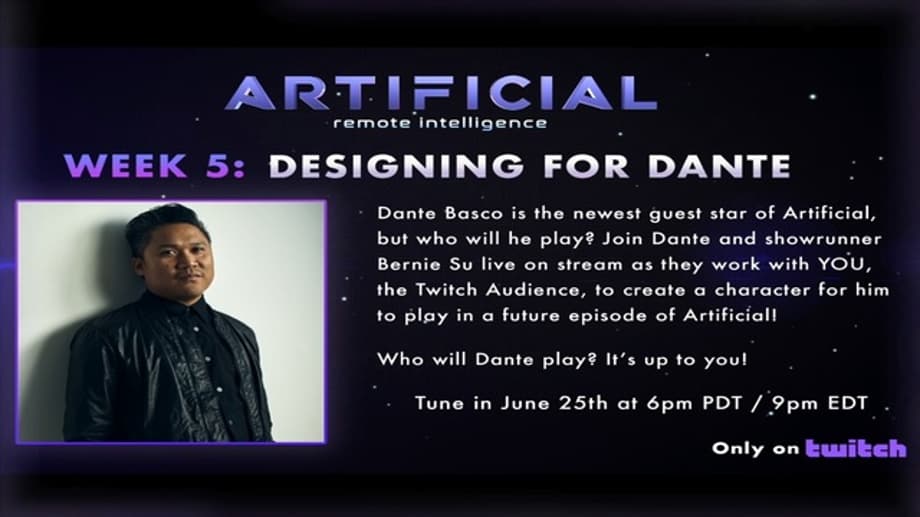 ARTIFICIAL
remote intelligence

WEEK 5: DESIGNING FOR DANTE

Dante Basco is the newest guest star of Artificial, but who will he play? Join Dante and showrunner Bernie Su live on stream as they work with YOU, the Twitch Audience, to create a character for him to play in a future episode of Artificial!

Who will Dante play? It's up to you!

Tune in June 25th at 6pm PDT / 9pm EDT

Only on twitch